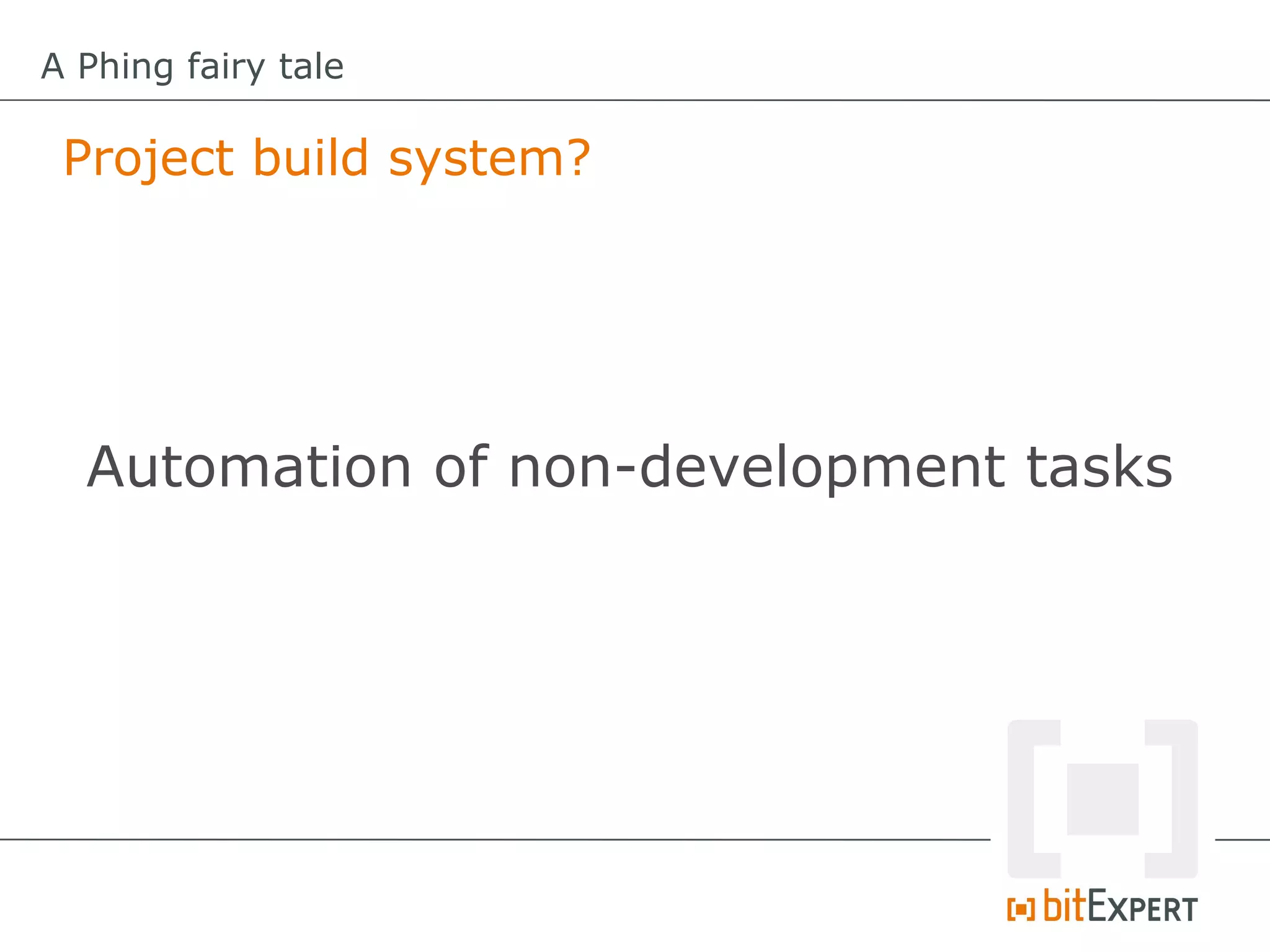 A Phing fairy tale

Project build system?

Automation of non-development tasks

bitEXPERT